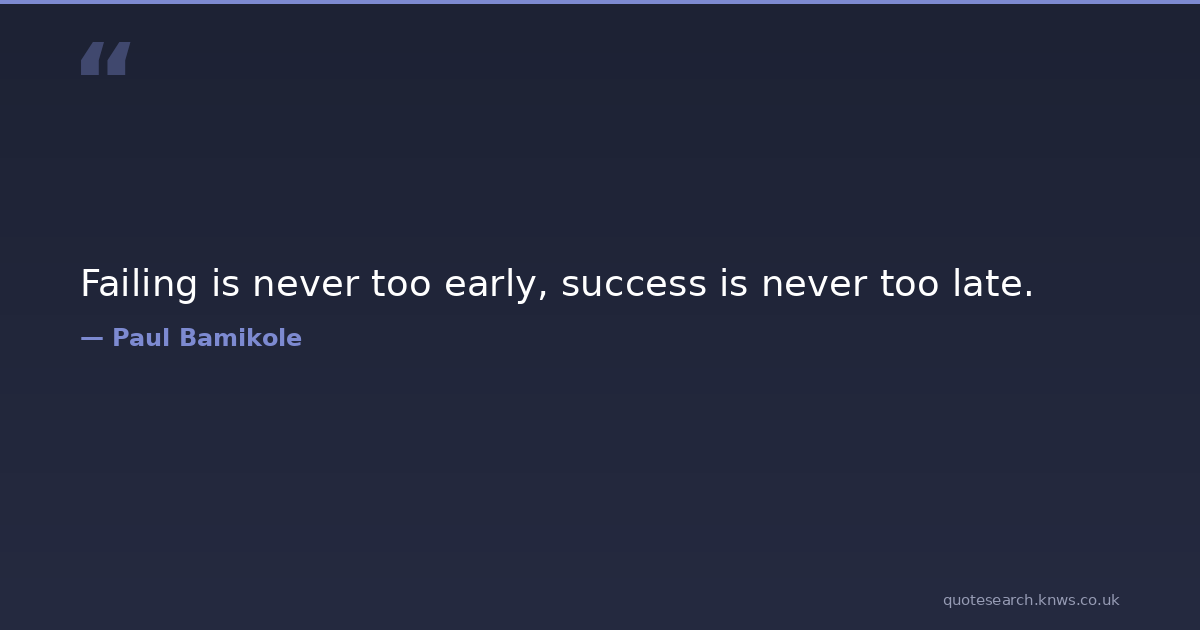 "

Failing is never too early, success is never too late.

— Paul Bamikole

quotesearch.knws.co.uk